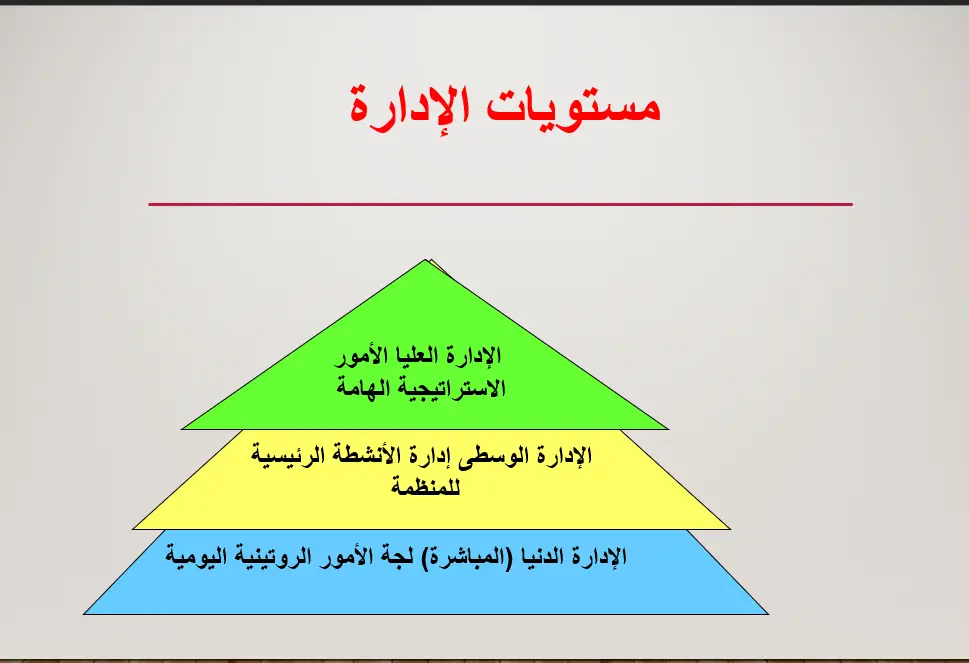 مستويات الإدارة

الإدارة العليا الأمور الاستراتيجية الهامة

الإدارة الوسطى إدارة الأنشطة الرئيسية للمنظمة

الإدارة الدنيا (المباشرة) لجة الأمور الروتينية اليومية